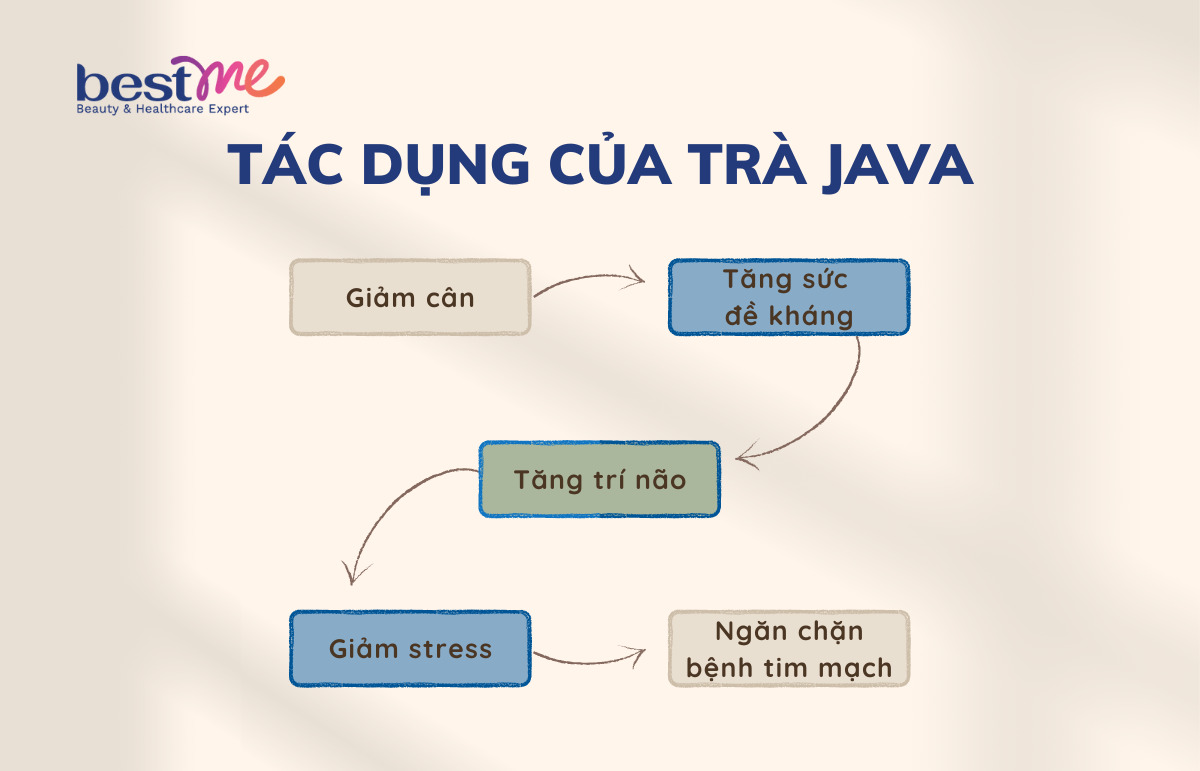 bestme
Beauty & Healthcare Expert

TÁC DỤNG CỦA TRÀ JAVA

Giảm cân

Tăng sức đề kháng

Tăng trí não

Giảm stress

Ngăn chặn bệnh tim mạch